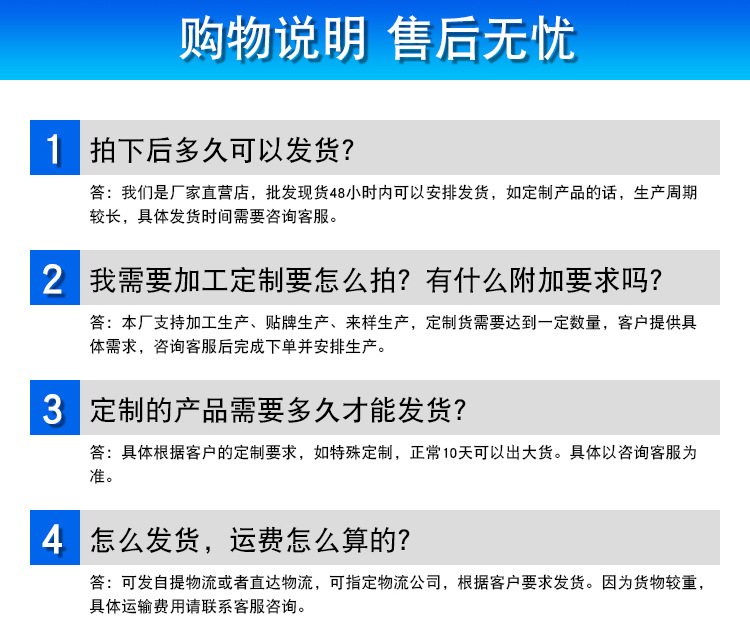 购物说明 售后无忧

1 拍下后多久可以发货?

答：我们是厂家直营店，批发现货48小时内可以安排发货，如定制产品的话，生产周期较长，具体发货时间需要咨询客服。

2 我需要加工定制要怎么拍？有什么附加要求吗?

答：本厂支持加工生产、贴牌生产、来样生产，定制货需要达到一定数量，客户提供具体需求，咨询客服后完成下单并安排生产。

3 定制的产品需要多久才能发货?

答：具体根据客户的定制要求，如特殊定制，正常10天可以出大货。具体以咨询客服为准。

4 怎么发货，运费怎么算的?

答：可发自提物流或者直达物流，可指定物流公司，根据客户要求发货。因为货物较重，具体运输费用请联系客服咨询。